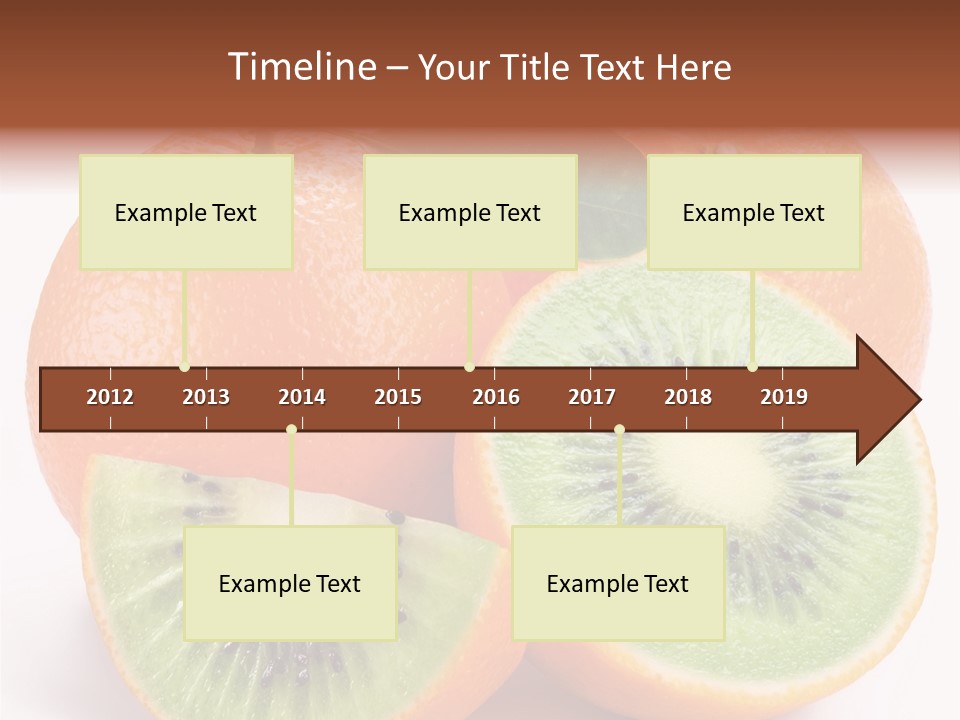 Timeline – Your Title Text Here

Example Text

Example Text

Example Text

2012 2013 2014 2015 2016 2017 2018 2019

Example Text

Example Text